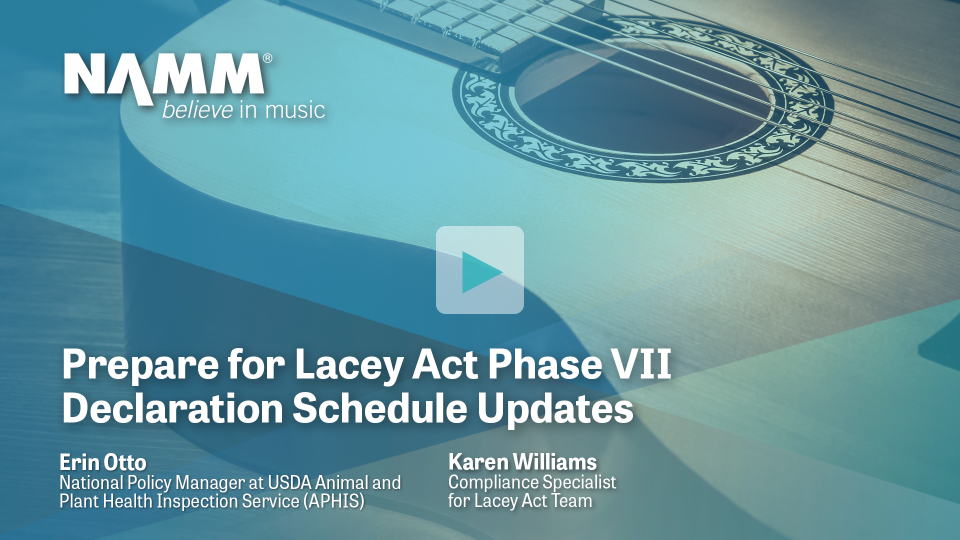 NAMM®
believe in music

Prepare for Lacey Act Phase VII Declaration Schedule Updates

Erin Otto
National Policy Manager at USDA Animal and Plant Health Inspection Service (APHIS)

Karen Williams
Compliance Specialist for Lacey Act Team